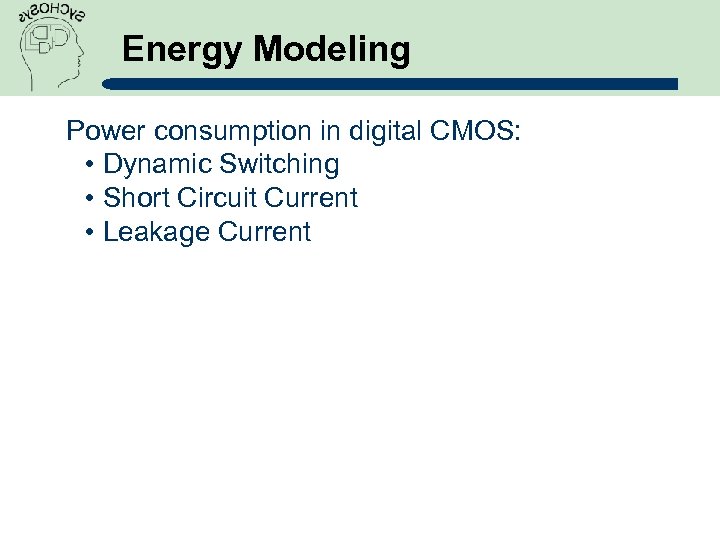 SYCHOSYS

Energy Modeling

Power consumption in digital CMOS:
• Dynamic Switching
• Short Circuit Current
• Leakage Current